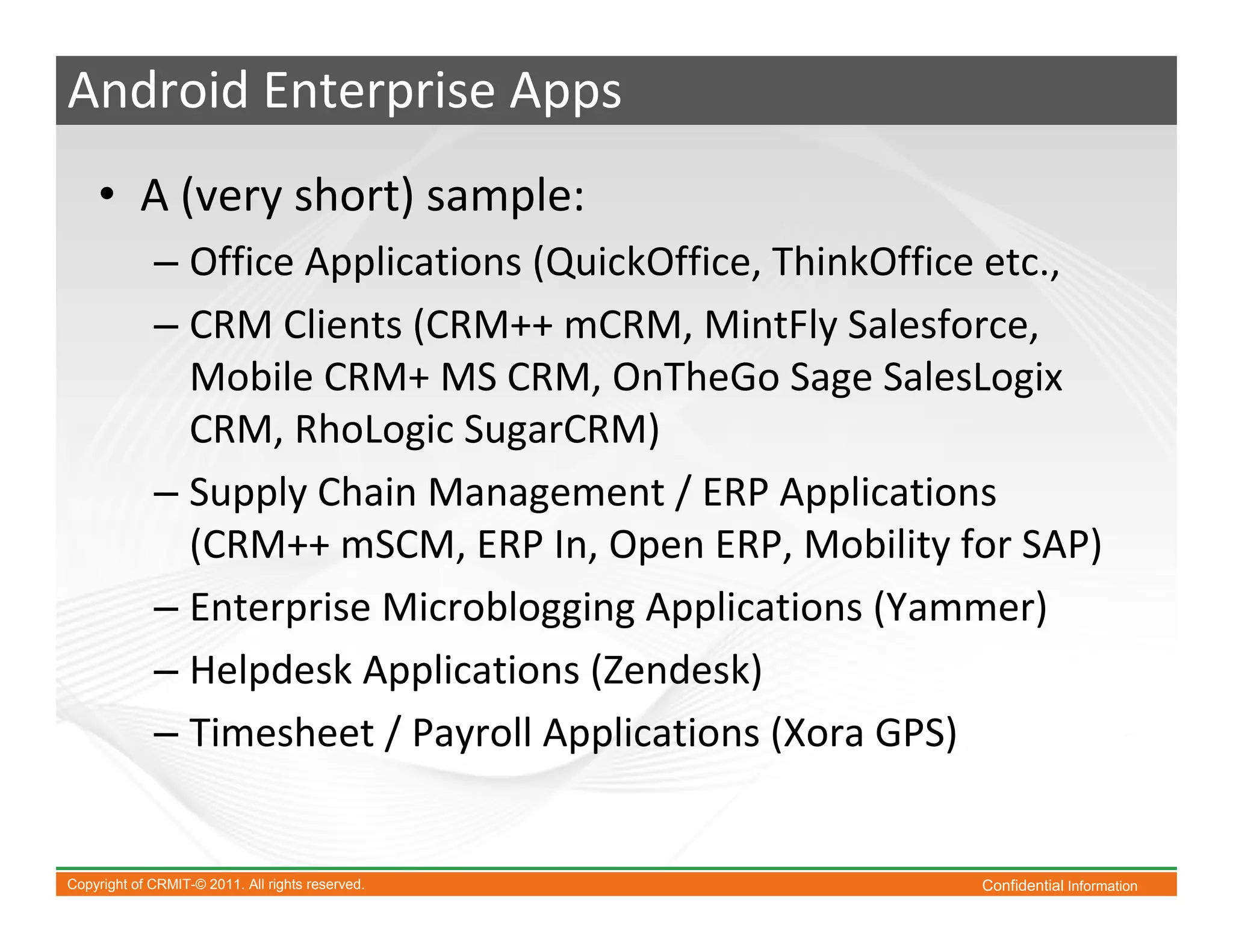 Android Enterprise Apps

• A (very short) sample:

– Office Applications (QuickOffice, ThinkOffice etc.,

– CRM Clients (CRM++ mCRM, MintFly Salesforce, Mobile CRM+ MS CRM, OnTheGo Sage SalesLogix CRM, RhoLogic SugarCRM)

– Supply Chain Management / ERP Applications (CRM++ mSCM, ERP In, Open ERP, Mobility for SAP)

– Enterprise Microblogging Applications (Yammer)

– Helpdesk Applications (Zendesk)

– Timesheet / Payroll Applications (Xora GPS)

Copyright of CRMIT-© 2011. All rights reserved.

Confidential Information